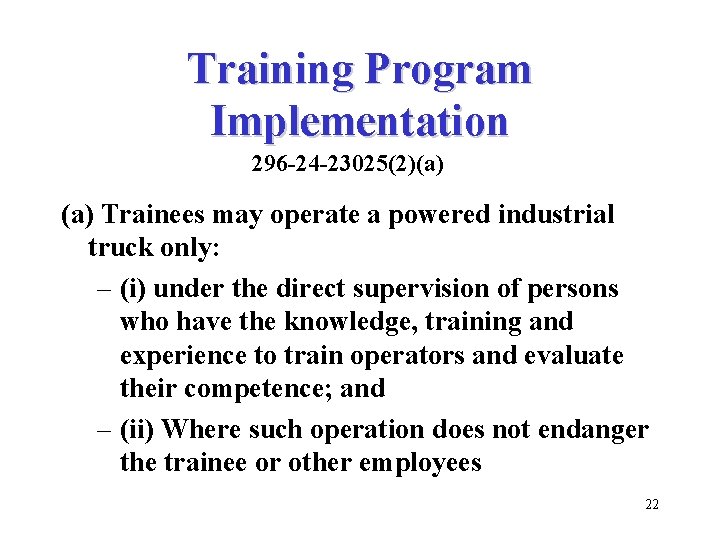 Training Program Implementation

296-24-23025(2)(a)

(a) Trainees may operate a powered industrial truck only:

– (i) under the direct supervision of persons who have the knowledge, training and experience to train operators and evaluate their competence; and

– (ii) Where such operation does not endanger the trainee or other employees

22